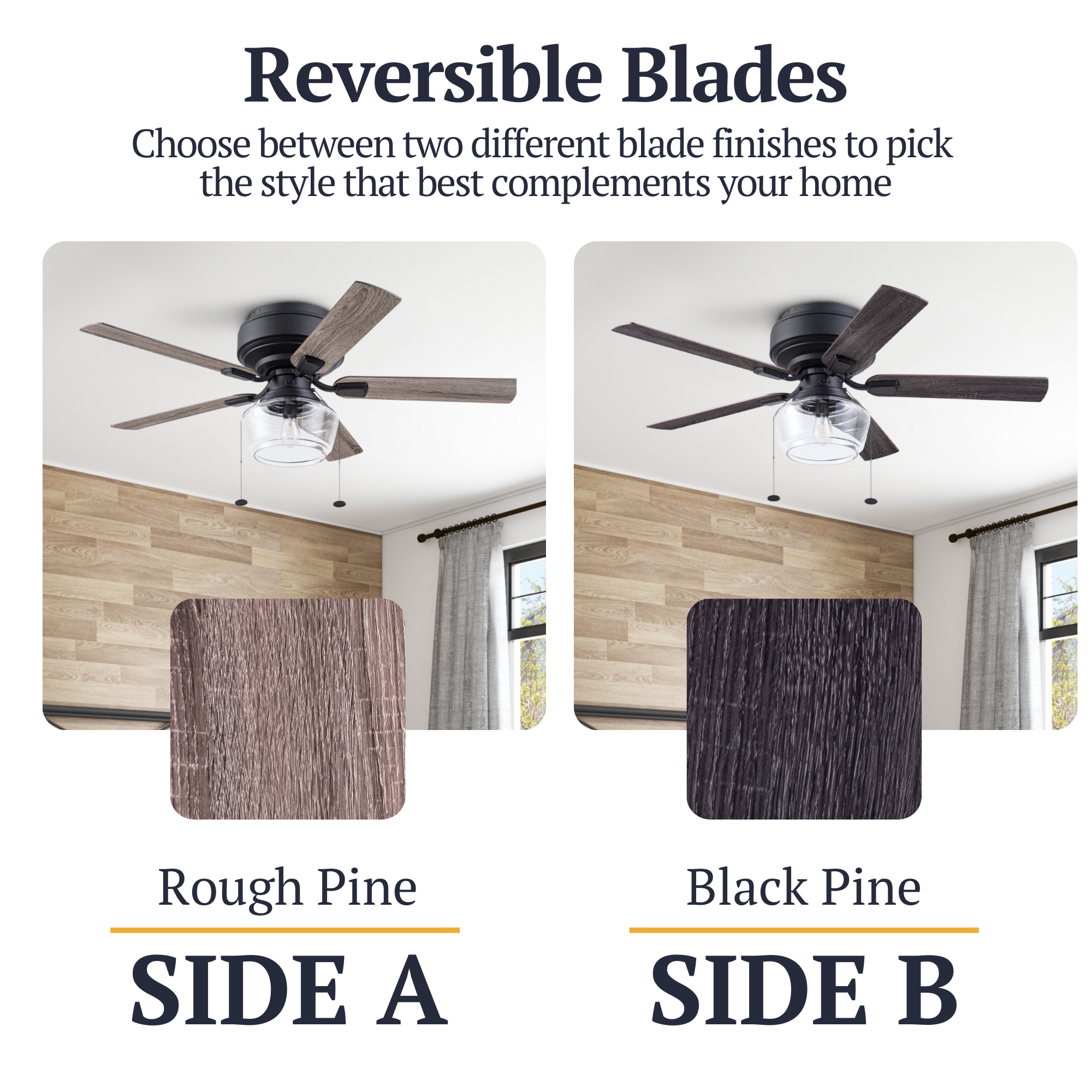 Reversible Blades

Choose between two different blade finishes to pick the style that best complements your home

Rough Pine

SIDE A

Black Pine

SIDE B